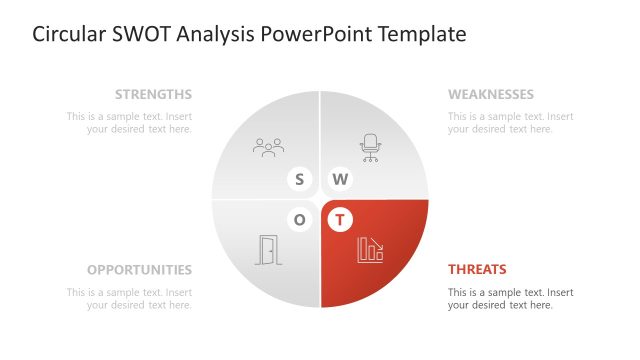 Circular SWOT Analysis PowerPoint Template

STRENGTHS

This is a sample text. Insert your desired text here.

WEAKNESSES

This is a sample text. Insert your desired text here.

S

W

O

T

OPPORTUNITIES

This is a sample text. Insert your desired text here.

THREATS

This is a sample text. Insert your desired text here.